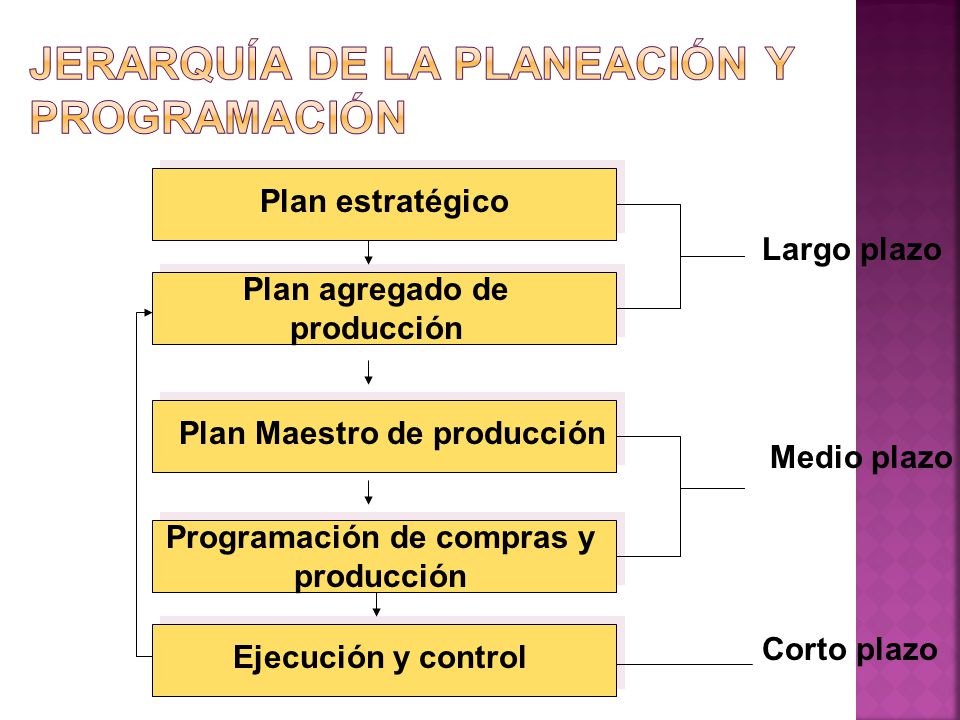 JERARQUÍA DE LA PLANEACIÓN Y PROGRAMACIÓN

Plan estratégico

Plan agregado de producción

Plan Maestro de producción

Programación de compras y producción

Ejecución y control

Largo plazo

Medio plazo

Corto plazo